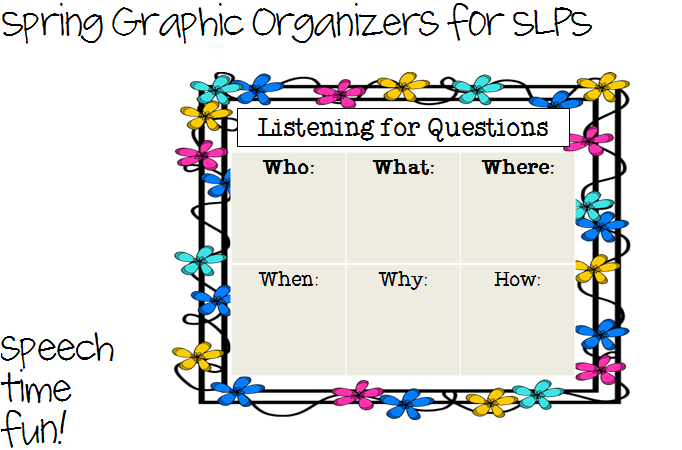 Spring Graphic Organizers for SLPs

Listening for Questions

| Who: | What: | Where: |
|---|---|---|
| When: | Why: | How: |

Speech time fun!